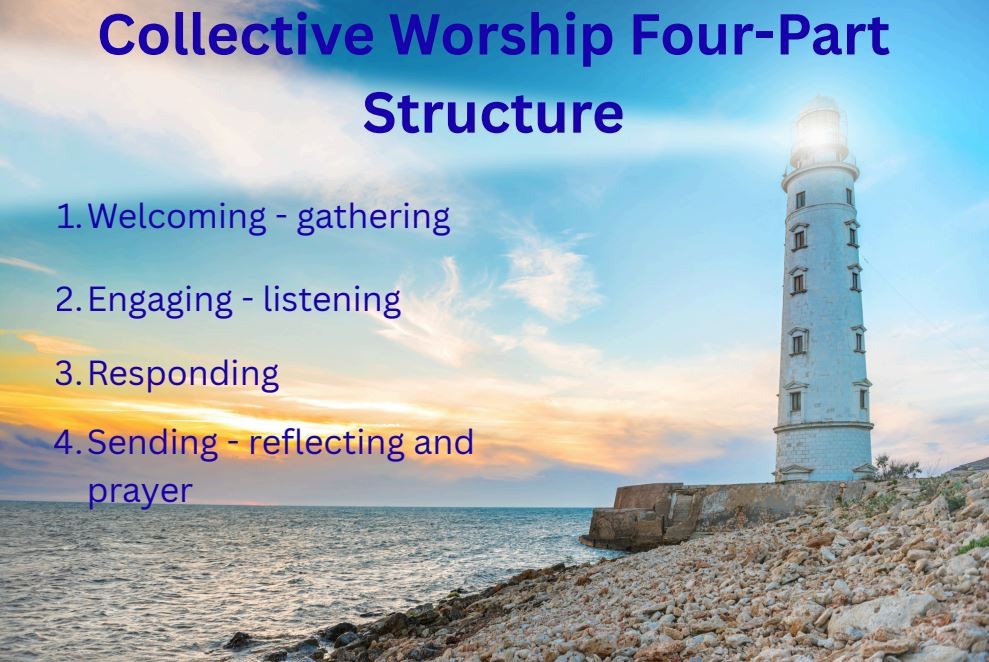 Collective Worship Four-Part Structure

1. Welcoming - gathering
2. Engaging - listening
3. Responding
4. Sending - reflecting and prayer